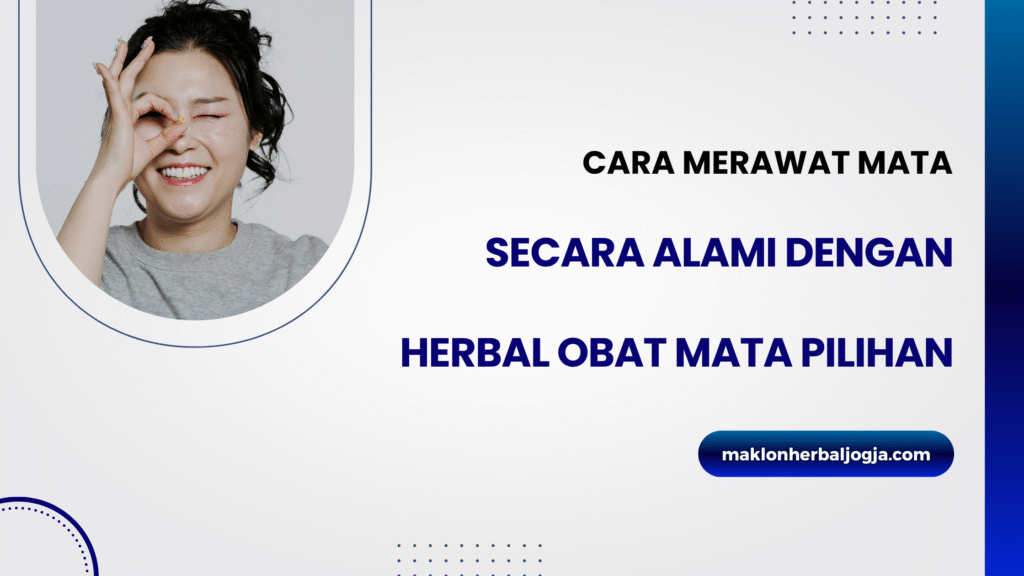 CARA MERAWAT MATA

SECARA ALAMI DENGAN

HERBAL OBAT MATA PILIHAN

maklonherbaljogja.com